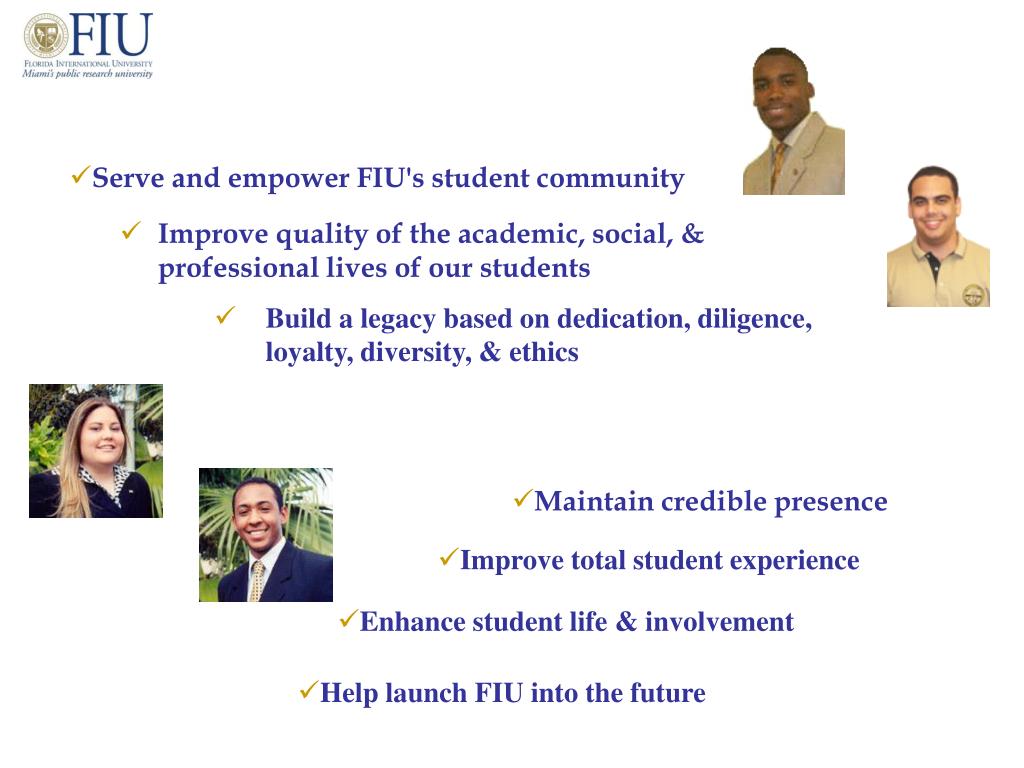 FIU
FLORIDA INTERNATIONAL UNIVERSITY
Miami's public research university

✓Serve and empower FIU's student community

✓ Improve quality of the academic, social, & professional lives of our students

✓ Build a legacy based on dedication, diligence, loyalty, diversity, & ethics

✓Maintain credible presence

✓Improve total student experience

✓Enhance student life & involvement

✓Help launch FIU into the future